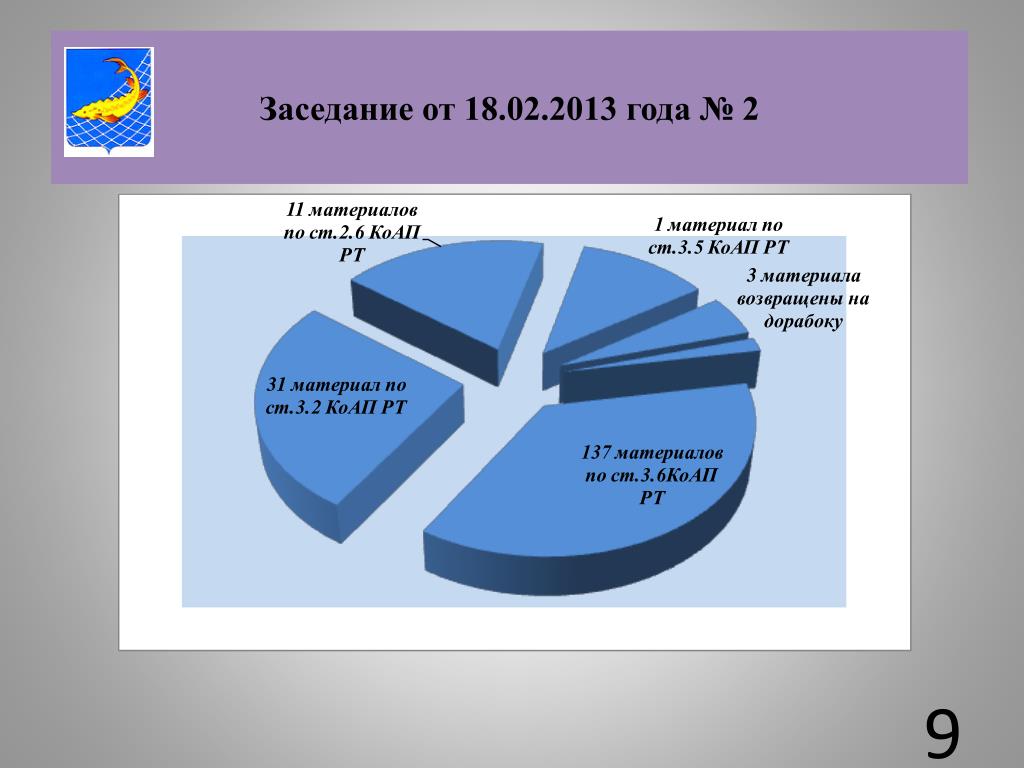 Заседание от 18.02.2013 года № 2

11 материалов по ст.2.6 КоАП РТ

1 материал по ст.3.5 КоАП РТ

3 материала возвращены на доработку

31 материал по ст.3.2 КоАП РТ

137 материалов по ст.3.6КоАП РТ

9